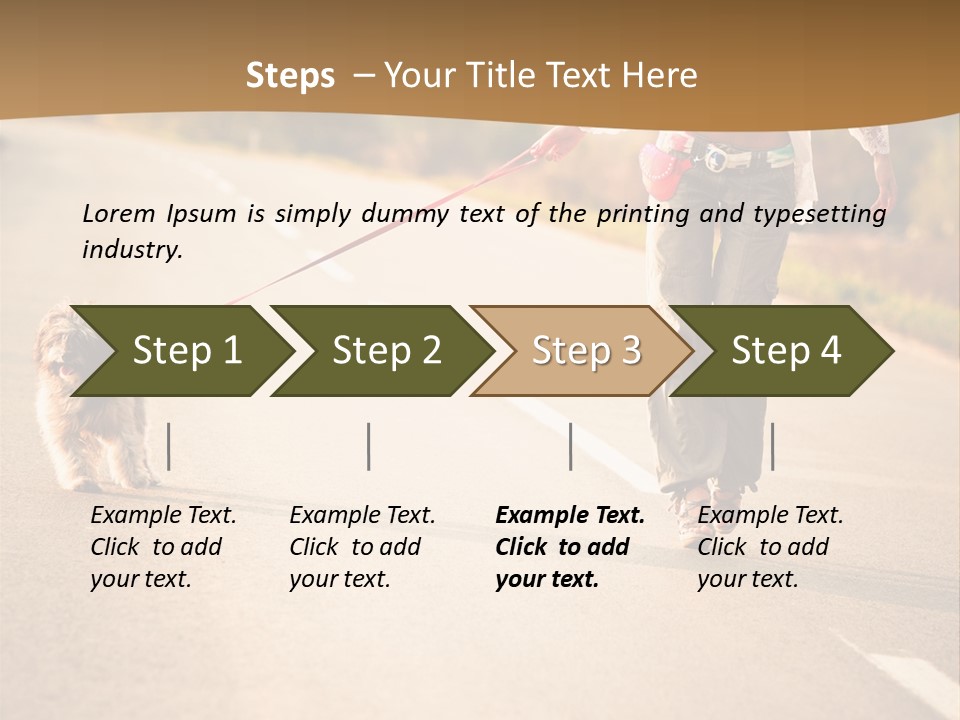 Steps – Your Title Text Here

Lorem Ipsum is simply dummy text of the printing and typesetting industry.

Step 1

Step 2

Step 3

Step 4

Example Text. Click to add your text.

Example Text. Click to add your text.

Example Text. Click to add your text.

Example Text. Click to add your text.